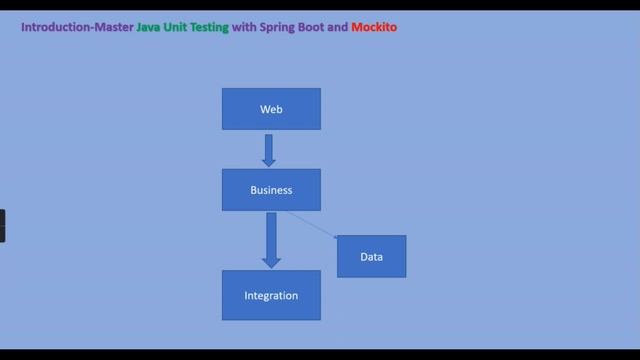 Introduction-Master Java Unit Testing with Spring Boot and Mockito

Web

Business

Data

Integration